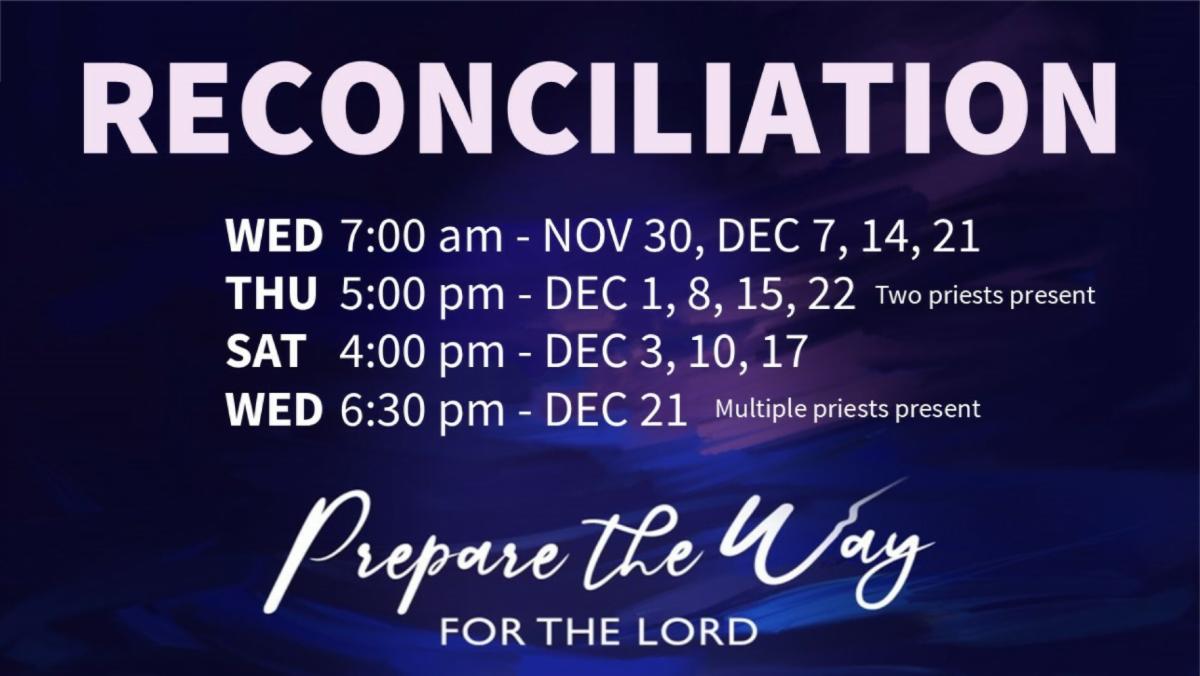 RECONCILIATION

WED 7:00 am - NOV 30, DEC 7, 14, 21
THU 5:00 pm - DEC 1, 8, 15, 22 Two priests present
SAT 4:00 pm - DEC 3, 10, 17
WED 6:30 pm - DEC 21 Multiple priests present

Prepare the Way
FOR THE LORD